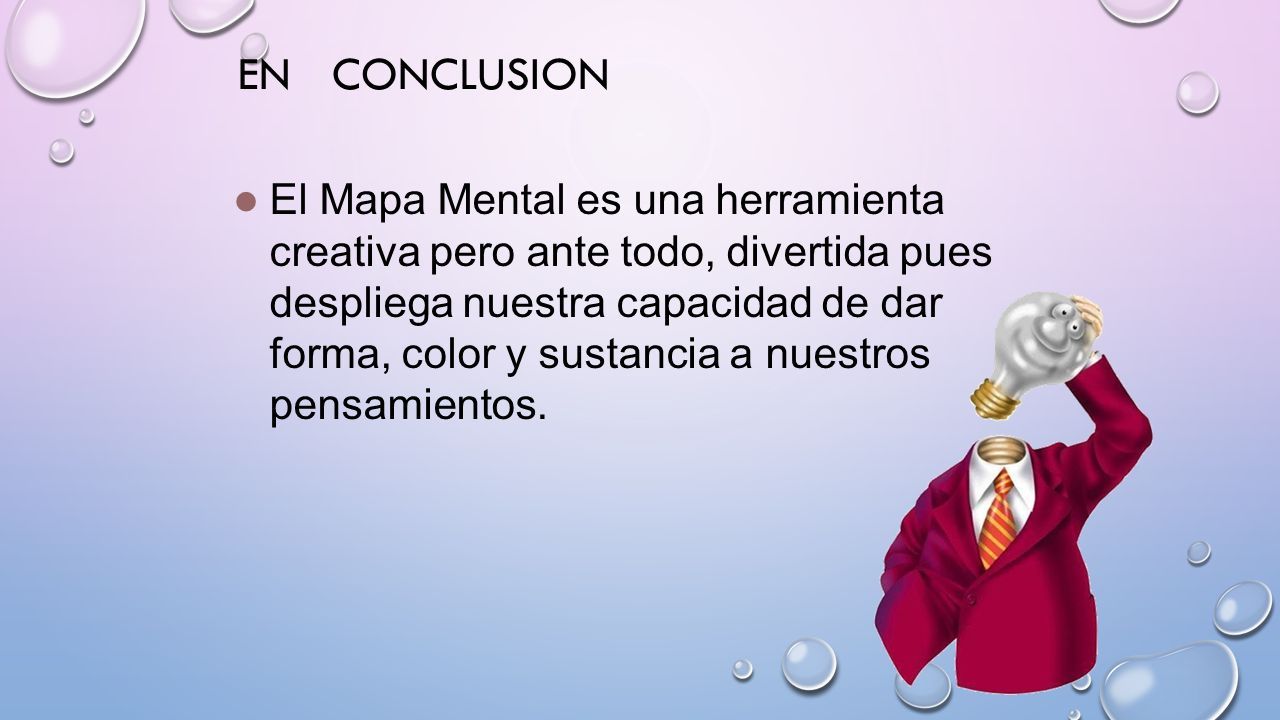 EN CONCLUSION

El Mapa Mental es una herramienta creativa pero ante todo, divertida pues despliega nuestra capacidad de dar forma, color y sustancia a nuestros pensamientos.